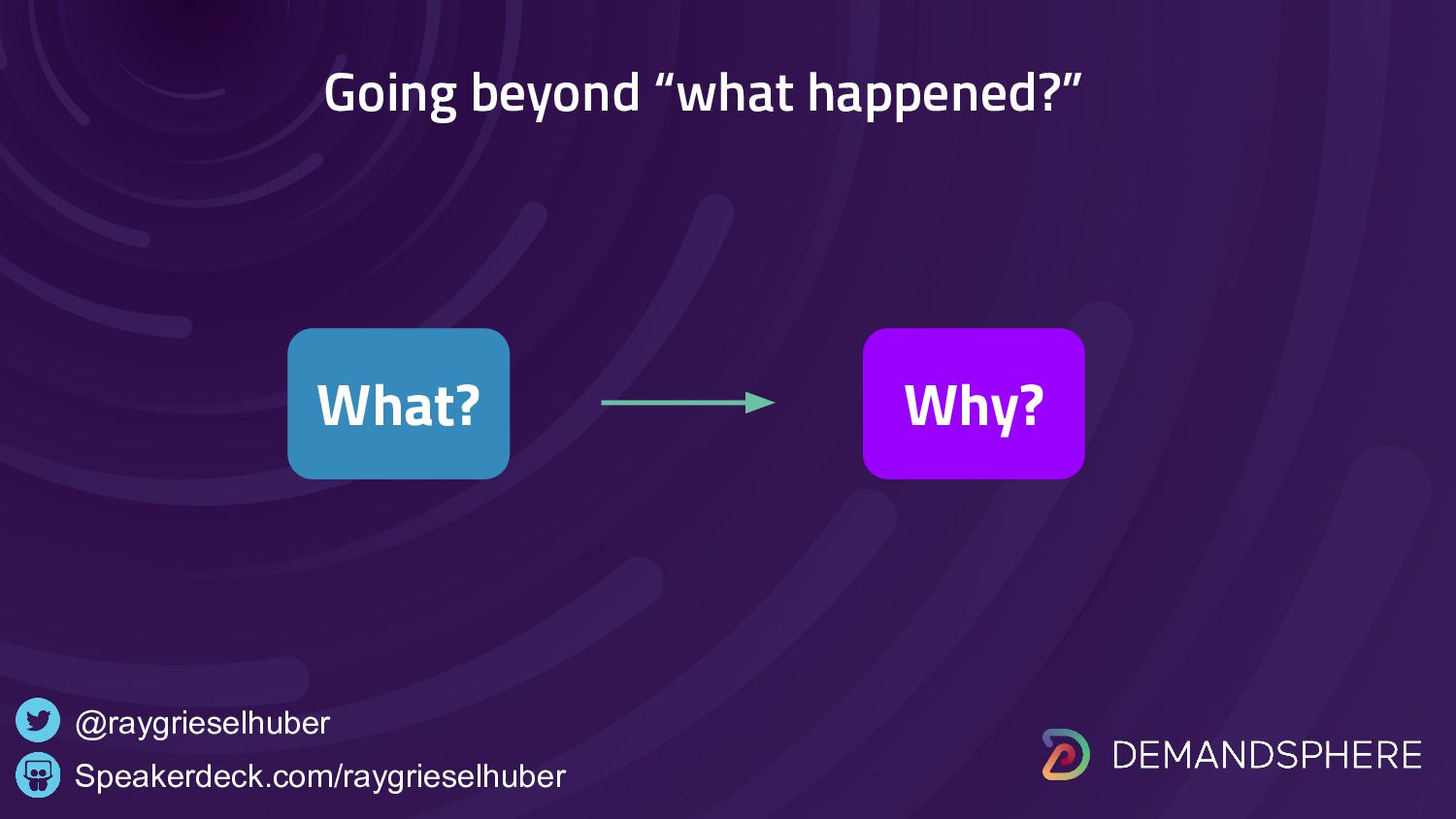 Going beyond “what happened?”

What?

Why?

@raygrieselhuber
Speakerdeck.com/raygrieselhuber

DEMANDSPHERE